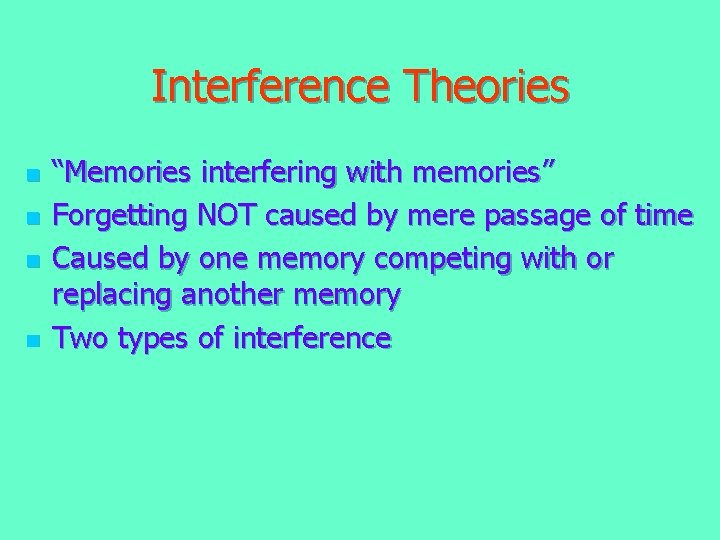 Interference Theories

• "Memories interfering with memories"
• Forgetting NOT caused by mere passage of time
• Caused by one memory competing with or replacing another memory
• Two types of interference